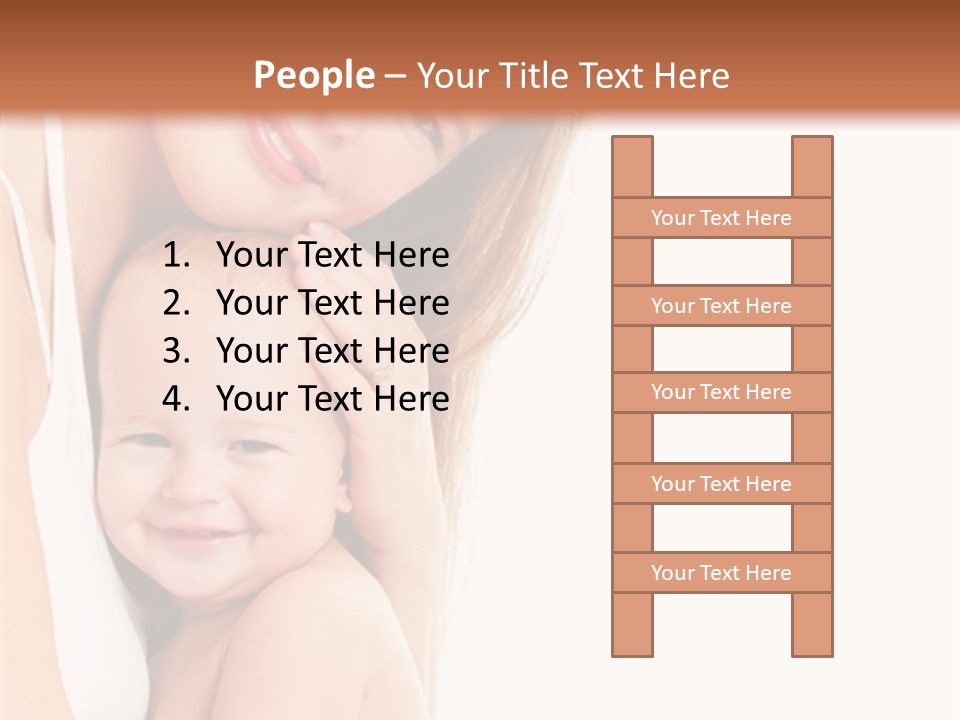 People – Your Title Text Here

1. Your Text Here
2. Your Text Here
3. Your Text Here
4. Your Text Here

Your Text Here

Your Text Here

Your Text Here

Your Text Here

Your Text Here